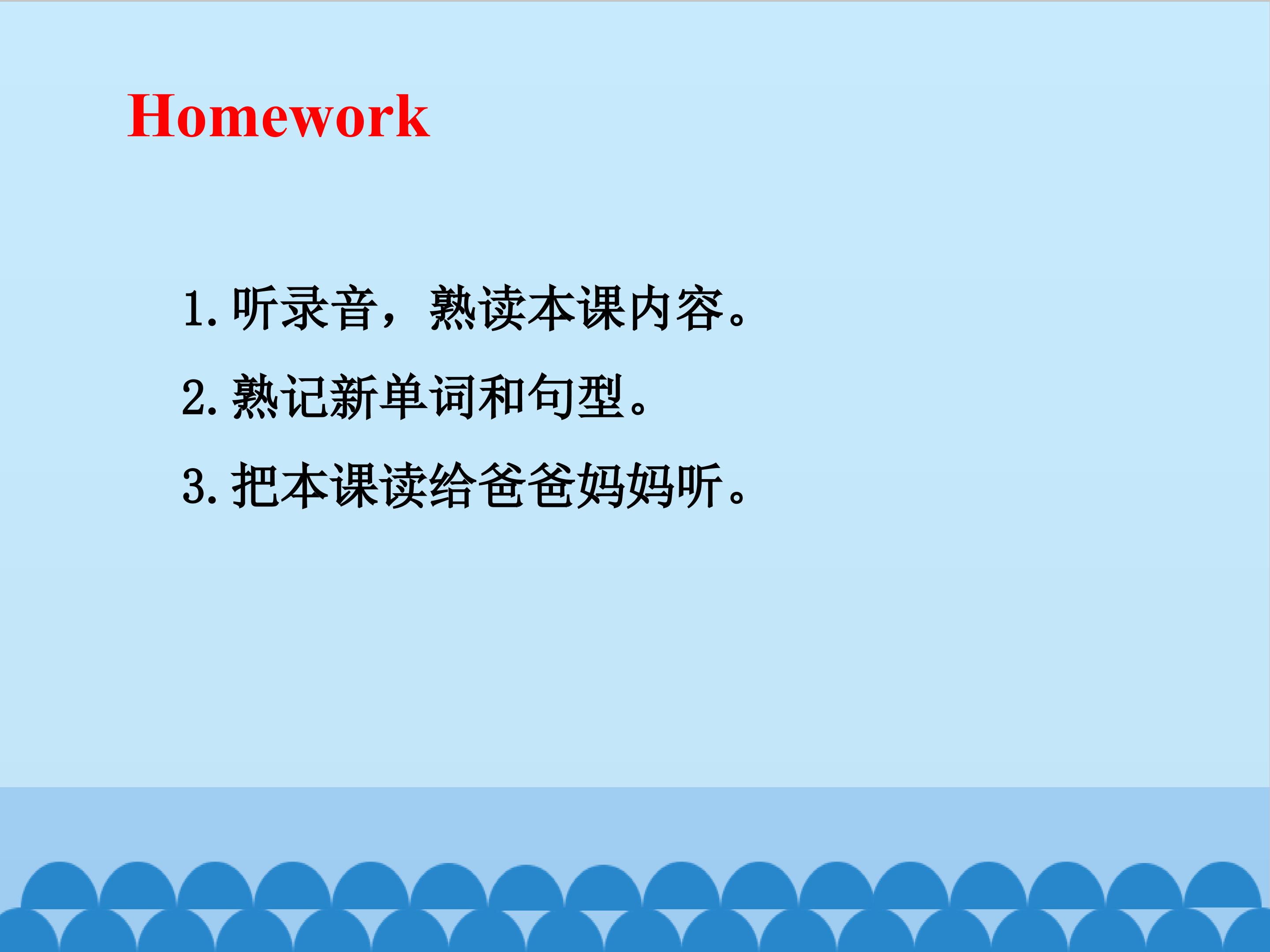 Homework

1. 听录音，熟读本课内容。

2. 熟记新单词和句型。

3. 把本课读给爸爸妈妈听。